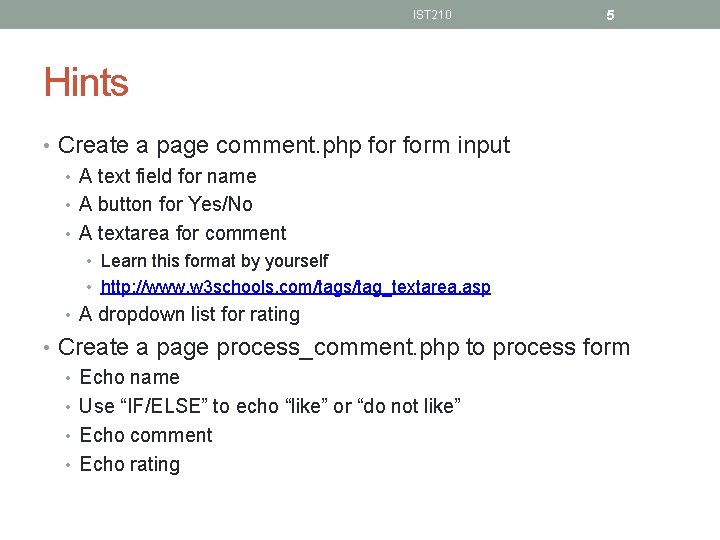 IST210 5

Hints

• Create a page comment.php for form input
  • A text field for name
  • A button for Yes/No
  • A textarea for comment
    • Learn this format by yourself
    • http://www.w3schools.com/tags/tag_textarea.asp
  • A dropdown list for rating
• Create a page process_comment.php to process form
  • Echo name
  • Use “IF/ELSE” to echo “like” or “do not like”
  • Echo comment
  • Echo rating